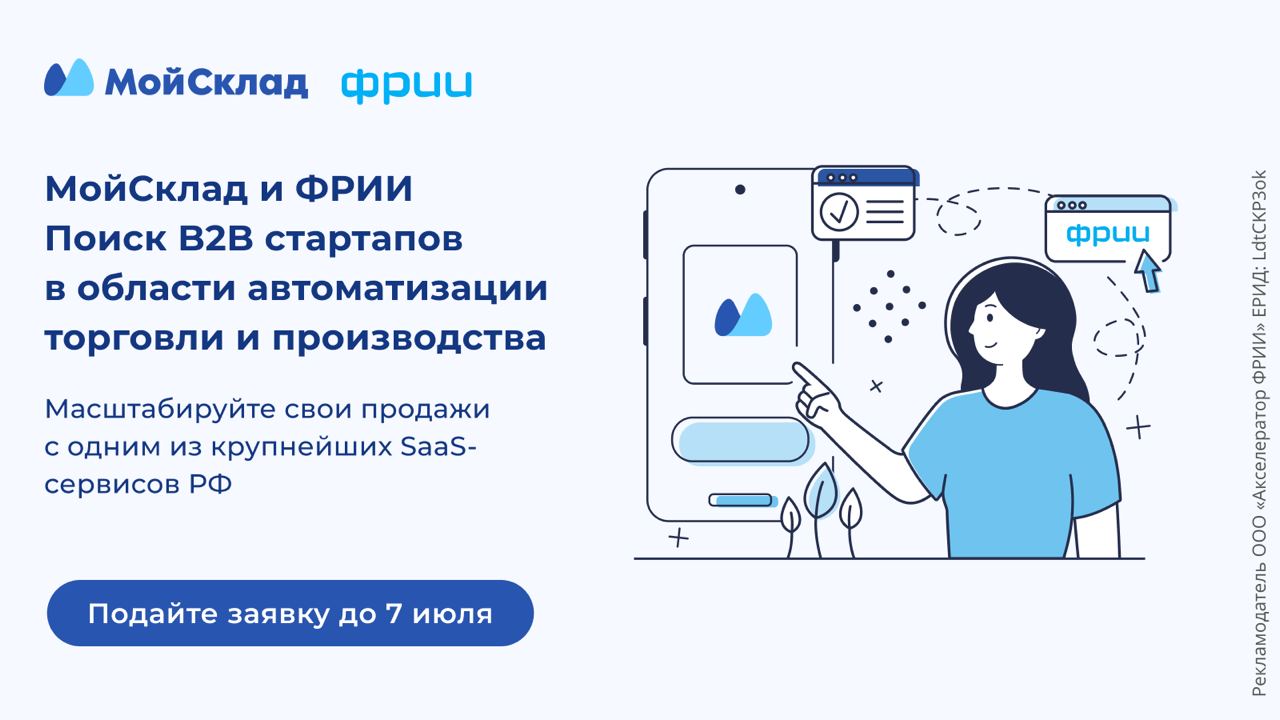 МойСклад фрии

МойСклад и ФРИИ
Поиск B2B стартапов в области автоматизации торговли и производства

Масштабируйте свои продажи с одним из крупнейших SaaS-сервисов РФ

Подайте заявку до 7 июля

фрии

Рекламодатель ООО «Акселератор ФРИИ» ЕРИД: LdtCKP3ok